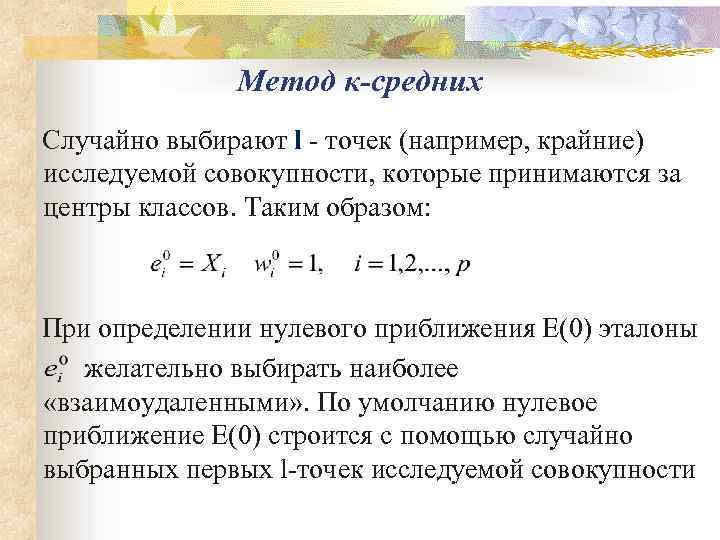 Метод к-средних

Случайно выбирают l - точек (например, крайние) исследуемой совокупности, которые принимаются за центры классов. Таким образом:

$e_i^0 = X_i \quad w_i^0 = 1, \quad i = 1,2,..., p$

При определении нулевого приближения E(0) эталоны $e_i^0$ желательно выбирать наиболее «взаимоудаленными». По умолчанию нулевое приближение E(0) строится с помощью случайно выбранных первых l-точек исследуемой совокупности